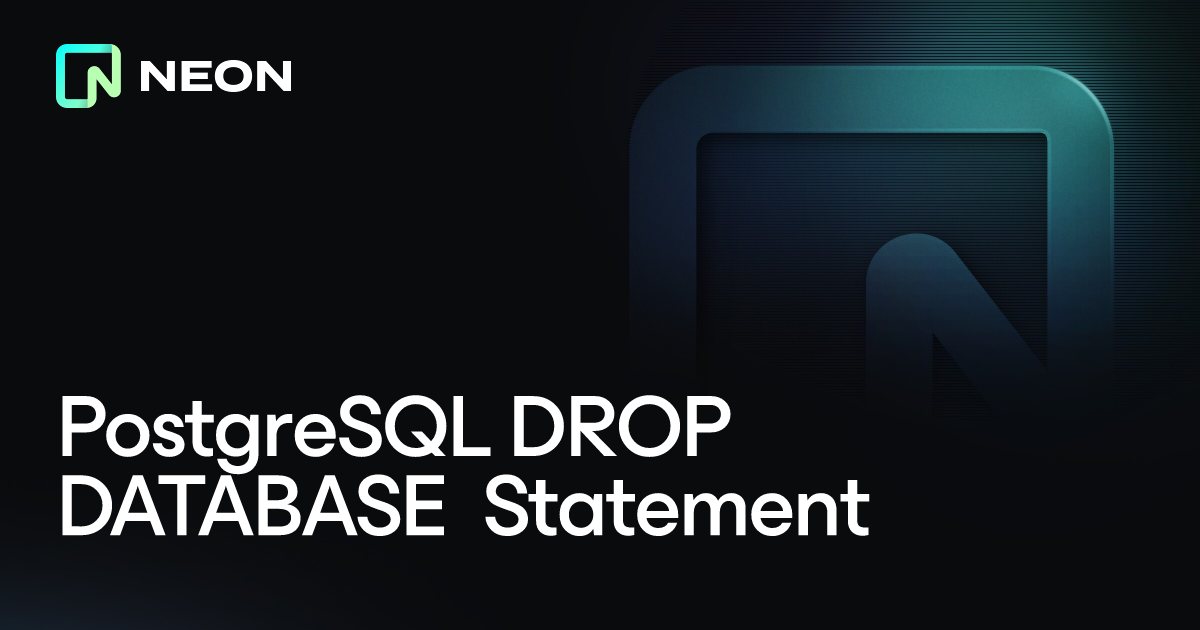 NEON

PostgreSQL DROP DATABASE Statement